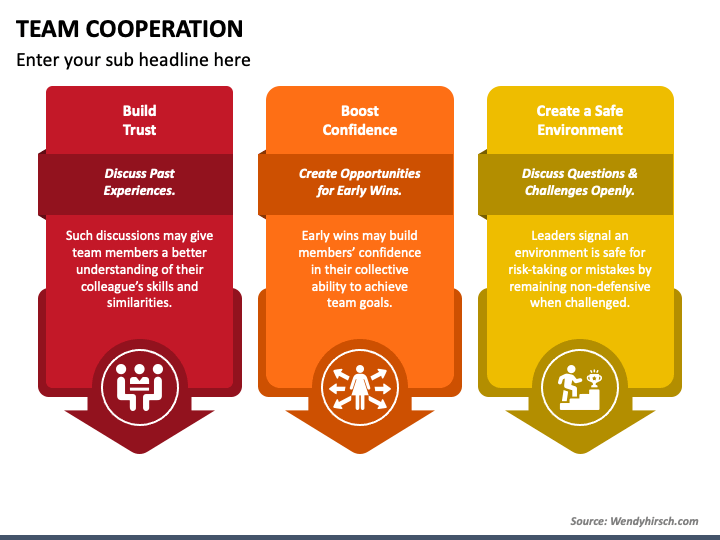 TEAM COOPERATION

Enter your sub headline here

Build Trust

Discuss Past Experiences.

Such discussions may give team members a better understanding of their colleague's skills and similarities.

Boost Confidence

Create Opportunities for Early Wins.

Early wins may build members' confidence in their collective ability to achieve team goals.

Create a Safe Environment

Discuss Questions & Challenges Openly.

Leaders signal an environment is safe for risk-taking or mistakes by remaining non-defensive when challenged.

Source: Wendyhirsch.com